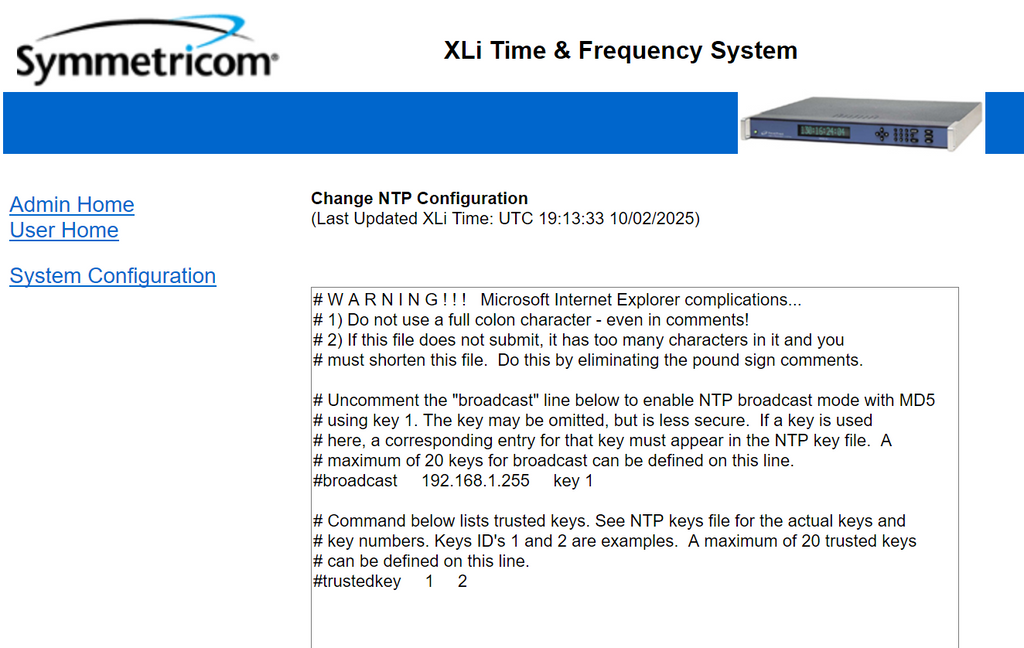 Symmetricom

XLi Time & Frequency System

Admin Home
User Home

System Configuration

Change NTP Configuration
(Last Updated XLi Time: UTC 19:13:33 10/02/2025)

# W A R N I N G ! ! !  Microsoft Internet Explorer complications...
# 1) Do not use a full colon character - even in comments!
# 2) If this file does not submit, it has too many characters in it and you
# must shorten this file.  Do this by eliminating the pound sign comments.

# Uncomment the "broadcast" line below to enable NTP broadcast mode with MD5
# using key 1. The key may be omitted, but is less secure.  If a key is used
# here, a corresponding entry for that key must appear in the NTP key file.  A
# maximum of 20 keys for broadcast can be defined on this line.
#broadcast     192.168.1.255     key 1

# Command below lists trusted keys. See NTP keys file for the actual keys and
# key numbers. Keys ID's 1 and 2 are examples.  A maximum of 20 trusted keys
# can be defined on this line.
#trustedkey     1     2